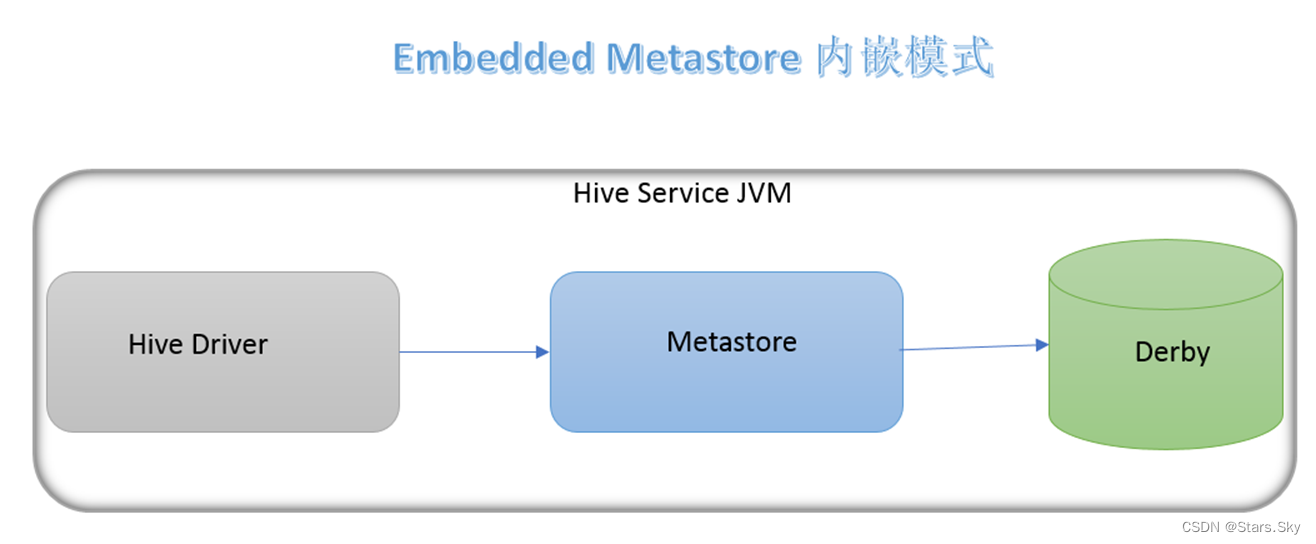 Embedded Metastore 内嵌模式

Hive Service JVM

Hive Driver

Metastore

Derby

CSDN @Stars.Sky